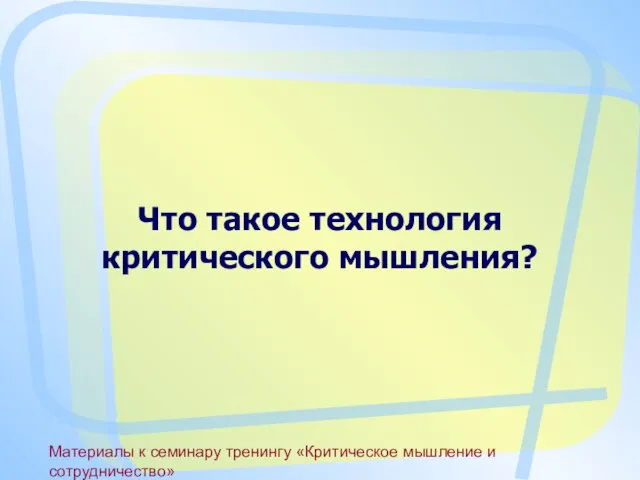 Что такое технология критического мышления?

Материалы к семинару тренингу «Критическое мышление и сотрудничество»